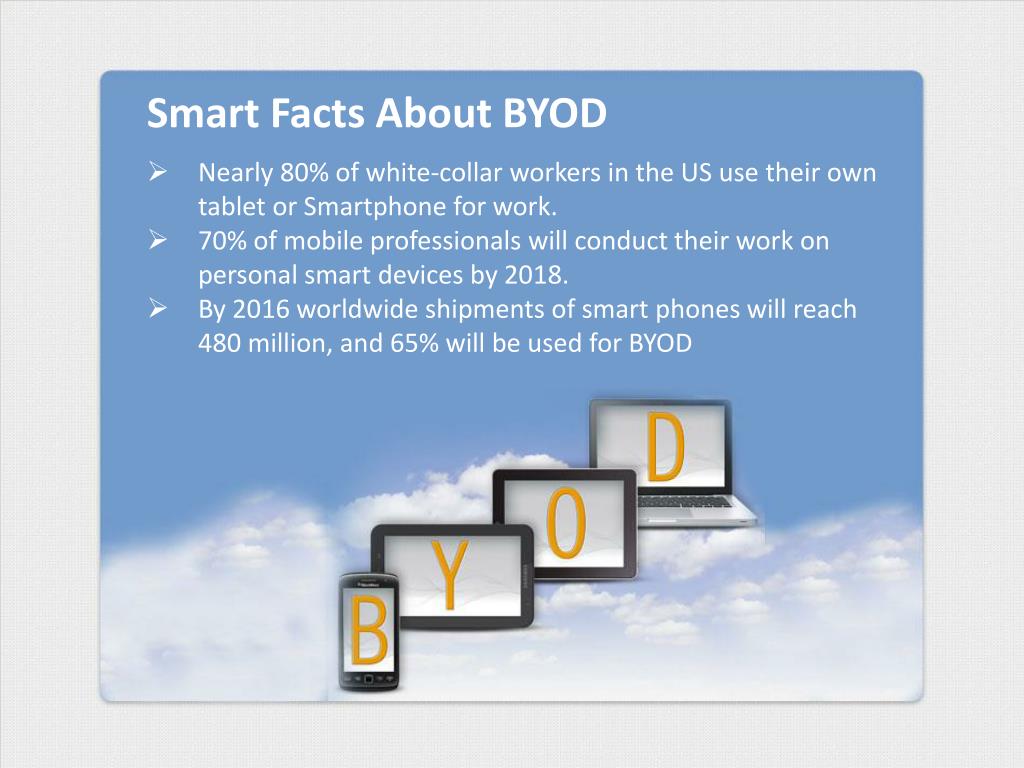 Smart Facts About BYOD

➢ Nearly 80% of white-collar workers in the US use their own tablet or Smartphone for work.
➢ 70% of mobile professionals will conduct their work on personal smart devices by 2018.
➢ By 2016 worldwide shipments of smart phones will reach 480 million, and 65% will be used for BYOD

B Y O D